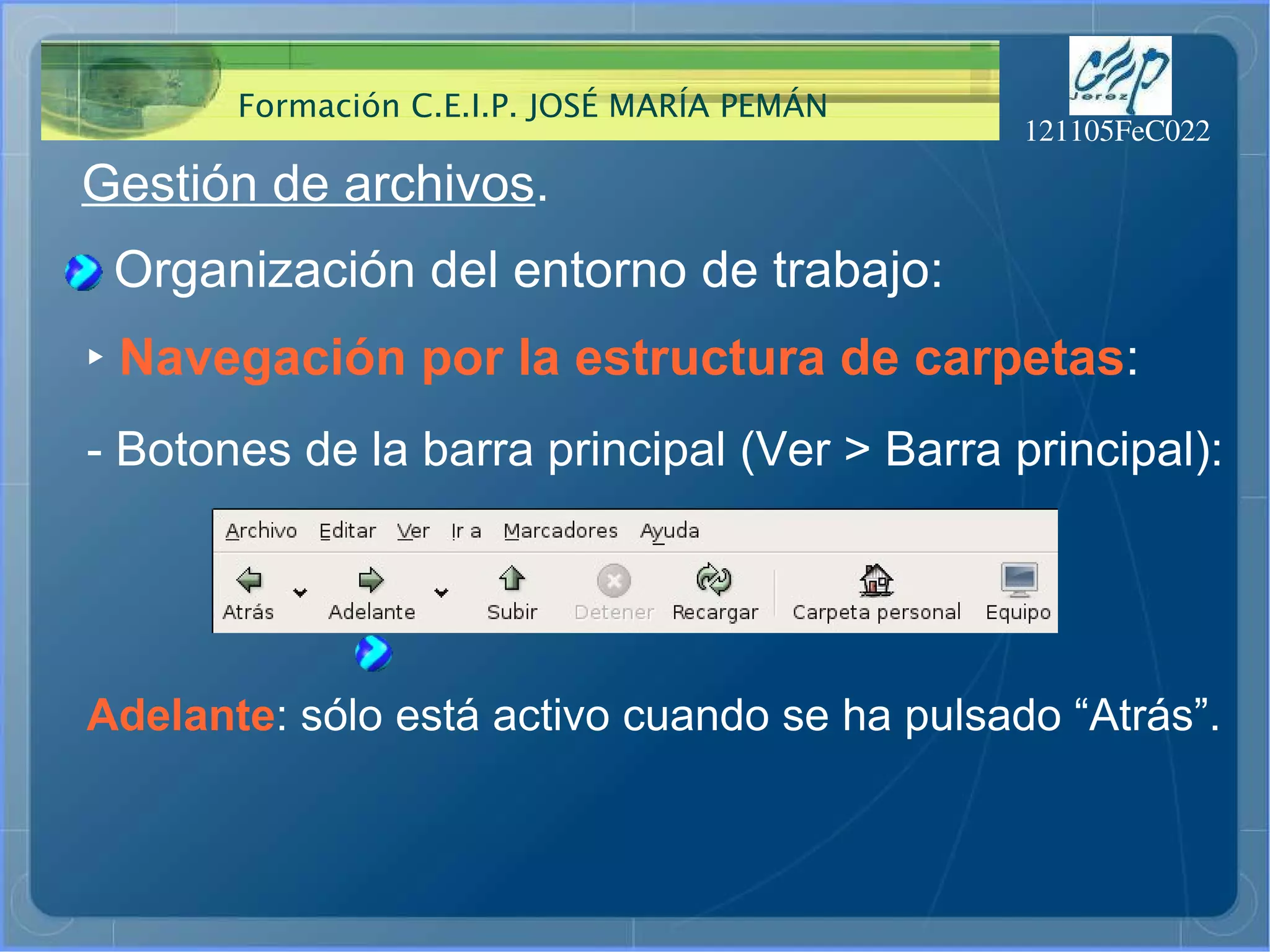 Formación C.E.I.P. JOSÉ MARÍA PEMÁN

CEP Jerez

121105FeC022

Gestión de archivos.

Organización del entorno de trabajo:

▸ Navegación por la estructura de carpetas:

- Botones de la barra principal (Ver > Barra principal):

Archivo Editar Ver Ir a Marcadores Ayuda

Atrás Adelante Subir Detener Recargar Carpeta personal Equipo

Adelante: sólo está activo cuando se ha pulsado “Atrás”.